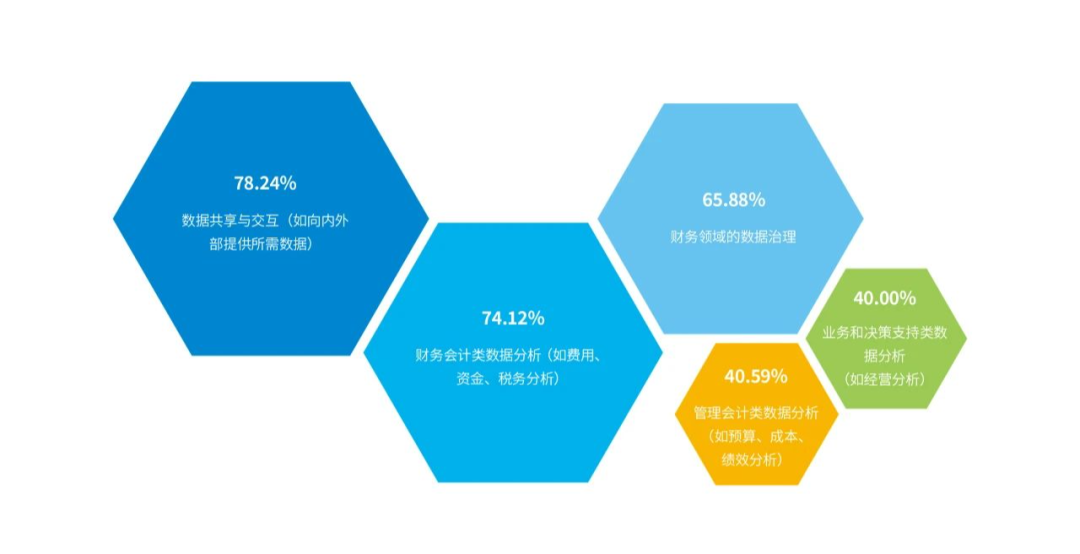 78.24%
数据共享与交互（如向内外部提供所需数据）

74.12%
财务会计类数据分析（如费用、资金、税务分析）

65.88%
财务领域的数据治理

40.59%
管理会计类数据分析（如预算、成本、绩效分析）

40.00%
业务和决策支持类数据分析（如经营分析）